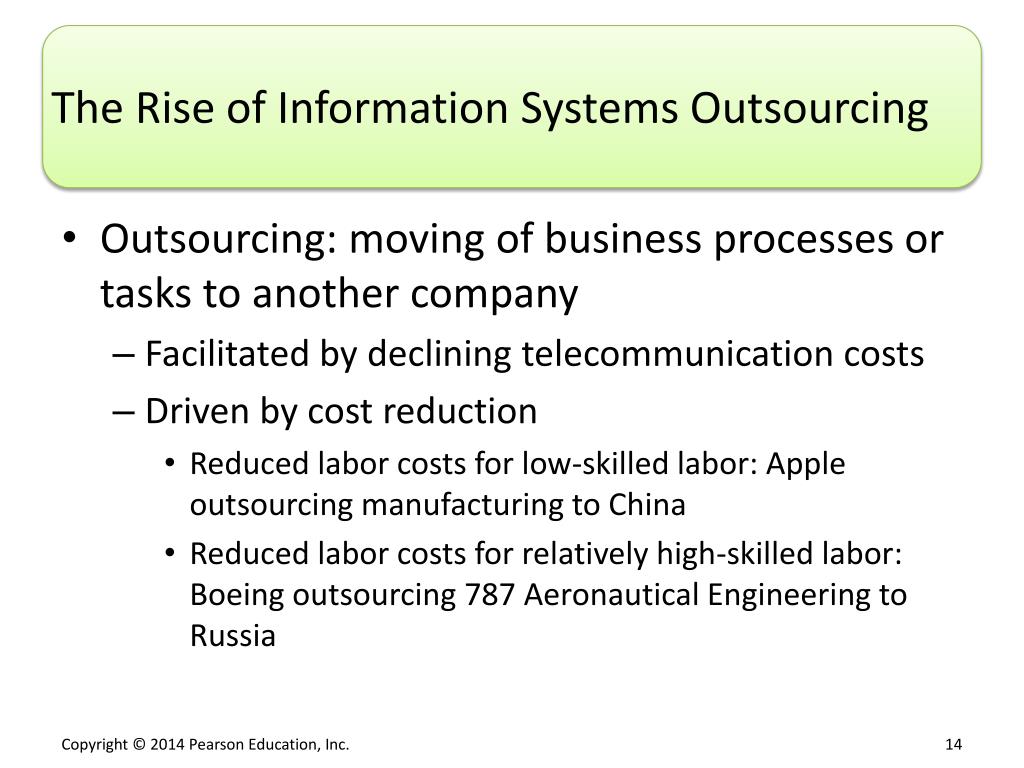 The Rise of Information Systems Outsourcing

• Outsourcing: moving of business processes or tasks to another company
– Facilitated by declining telecommunication costs
– Driven by cost reduction
• Reduced labor costs for low-skilled labor: Apple outsourcing manufacturing to China
• Reduced labor costs for relatively high-skilled labor: Boeing outsourcing 787 Aeronautical Engineering to Russia

Copyright © 2014 Pearson Education, Inc.

14